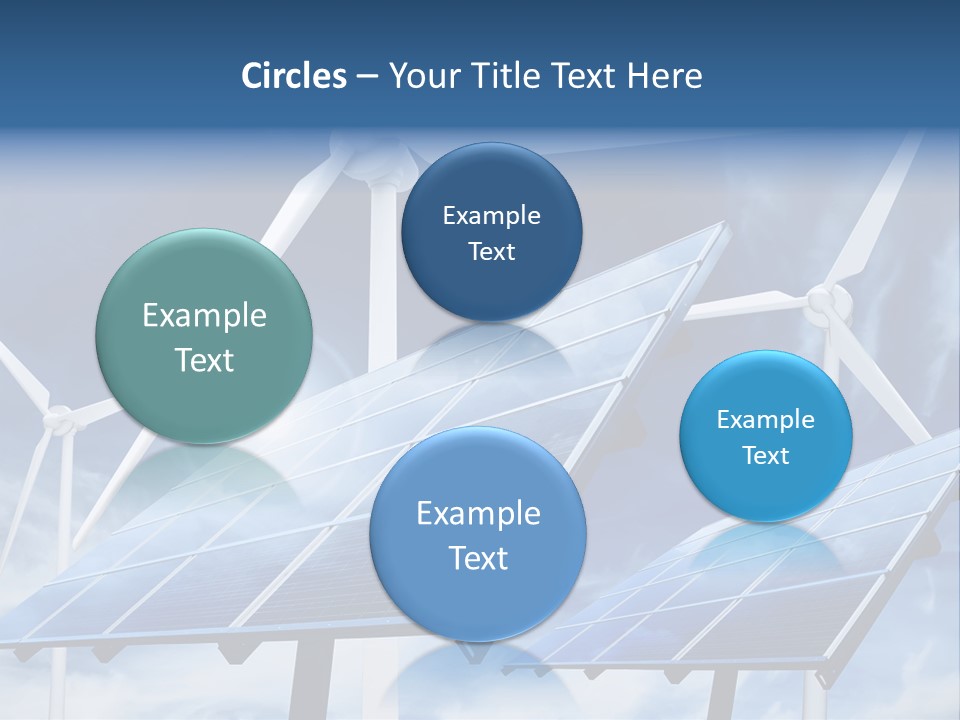 Circles – Your Title Text Here

Example Text

Example Text

Example Text

Example Text